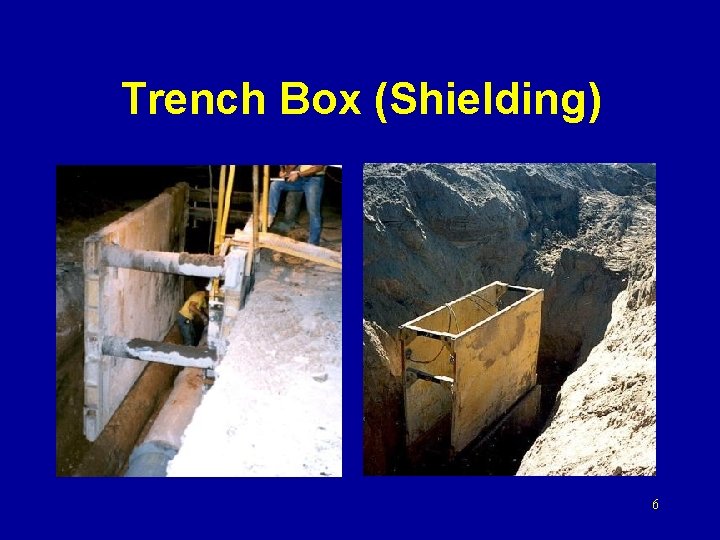 Trench Box (Shielding)

6